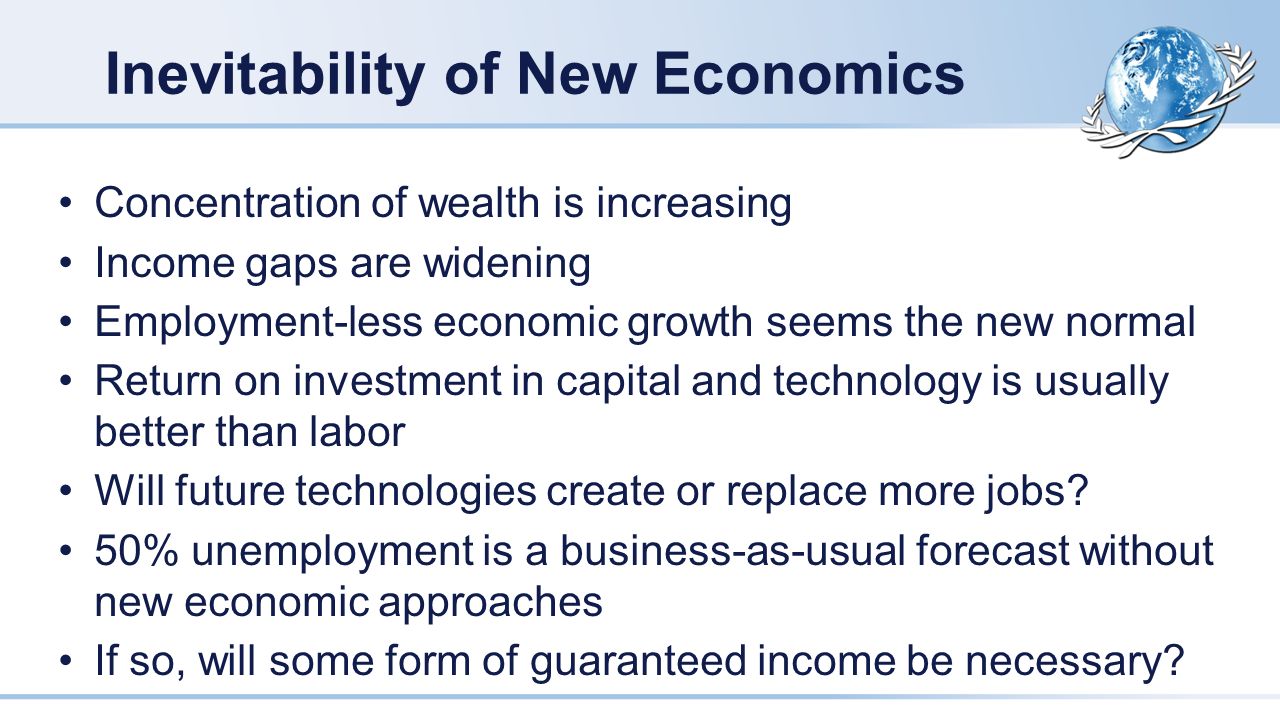 Inevitability of New Economics

• Concentration of wealth is increasing
• Income gaps are widening
• Employment-less economic growth seems the new normal
• Return on investment in capital and technology is usually better than labor
• Will future technologies create or replace more jobs?
• 50% unemployment is a business-as-usual forecast without new economic approaches
• If so, will some form of guaranteed income be necessary?